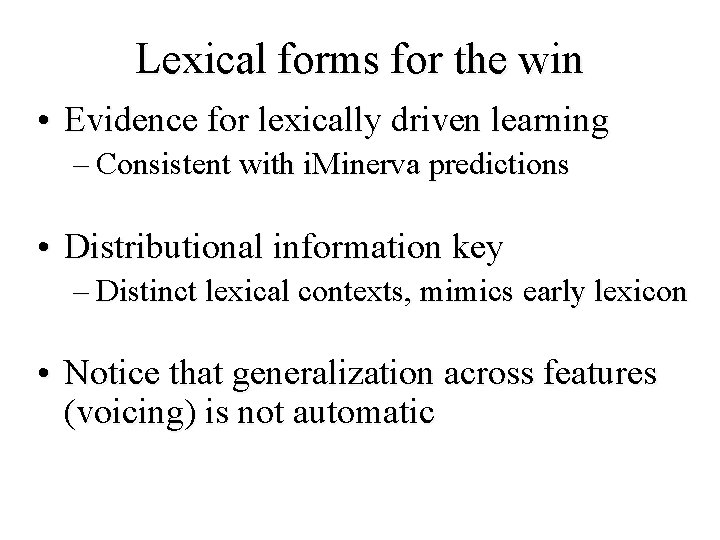 Lexical forms for the win

• Evidence for lexically driven learning
– Consistent with iMinerva predictions

• Distributional information key
– Distinct lexical contexts, mimics early lexicon

• Notice that generalization across features (voicing) is not automatic